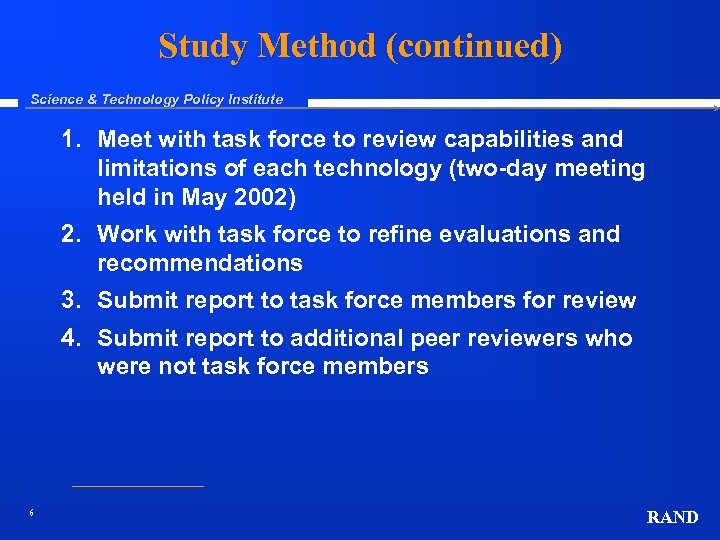 Study Method (continued)

Science & Technology Policy Institute

1. Meet with task force to review capabilities and limitations of each technology (two-day meeting held in May 2002)
2. Work with task force to refine evaluations and recommendations
3. Submit report to task force members for review
4. Submit report to additional peer reviewers who were not task force members

6

RAND